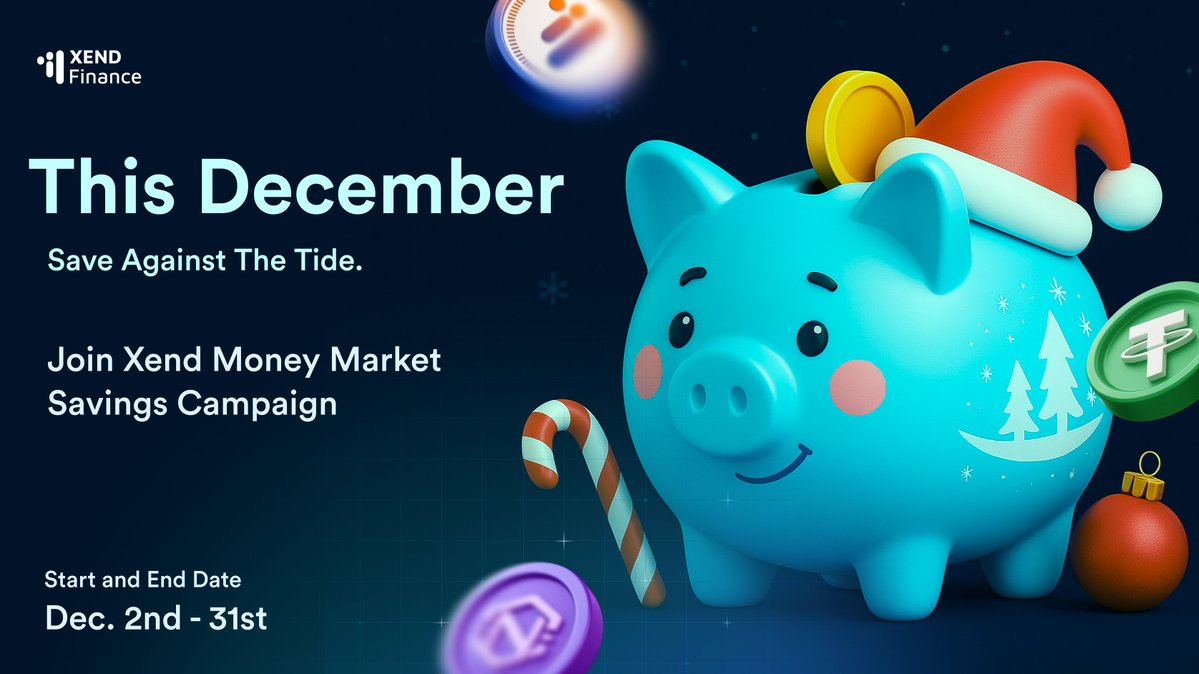 XEND Finance

This December

Save Against The Tide.

Join Xend Money Market Savings Campaign

Start and End Date
Dec. 2nd - 31st